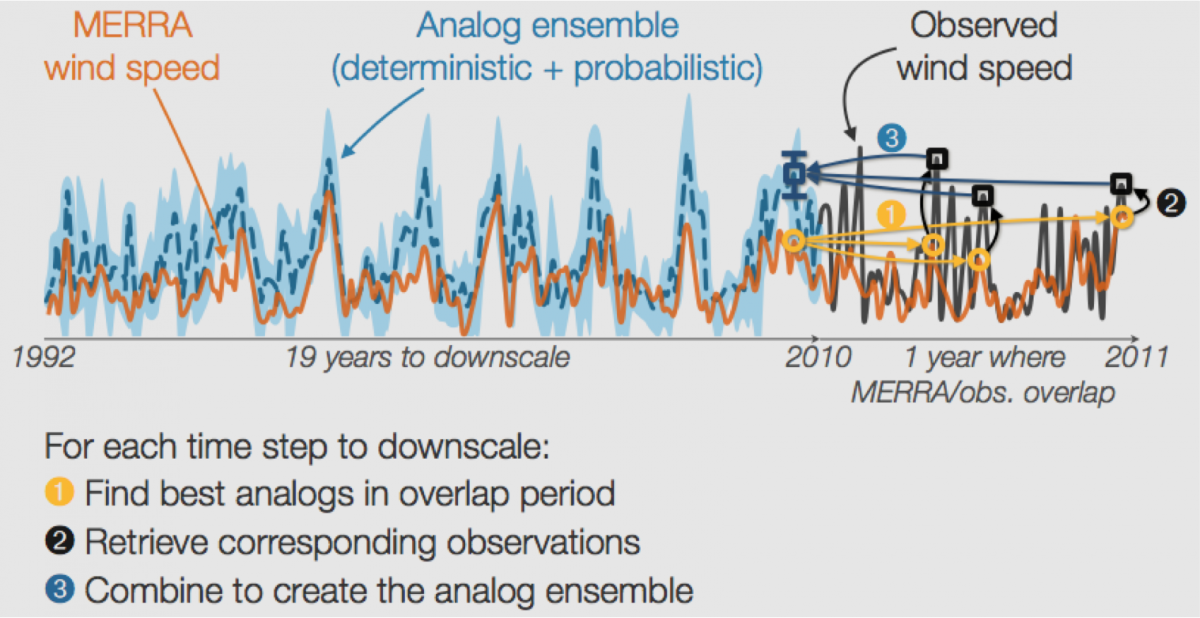 MERRA wind speed

Analog ensemble (deterministic + probabilistic)

Observed wind speed

3

1

2

1992

19 years to downscale

2010

1 year where MERRA/obs. overlap

2011

For each time step to downscale:

1 Find best analogs in overlap period

2 Retrieve corresponding observations

3 Combine to create the analog ensemble